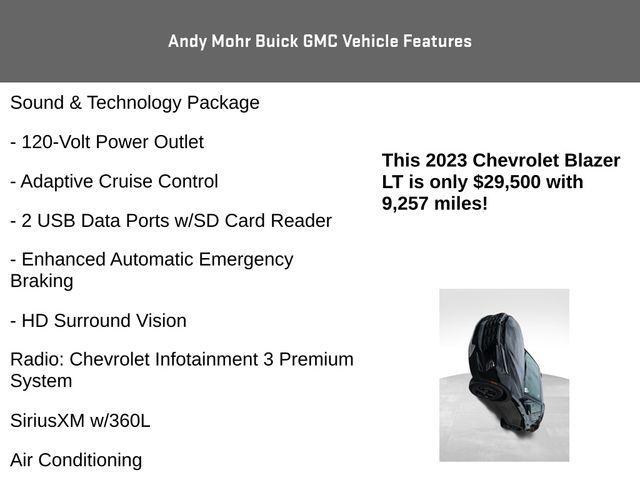 Andy Mohr Buick GMC Vehicle Features

Sound & Technology Package

- 120-Volt Power Outlet

- Adaptive Cruise Control

- 2 USB Data Ports w/SD Card Reader

- Enhanced Automatic Emergency Braking

- HD Surround Vision

Radio: Chevrolet Infotainment 3 Premium System

SiriusXM w/360L

Air Conditioning

This 2023 Chevrolet Blazer LT is only $29,500 with 9,257 miles!